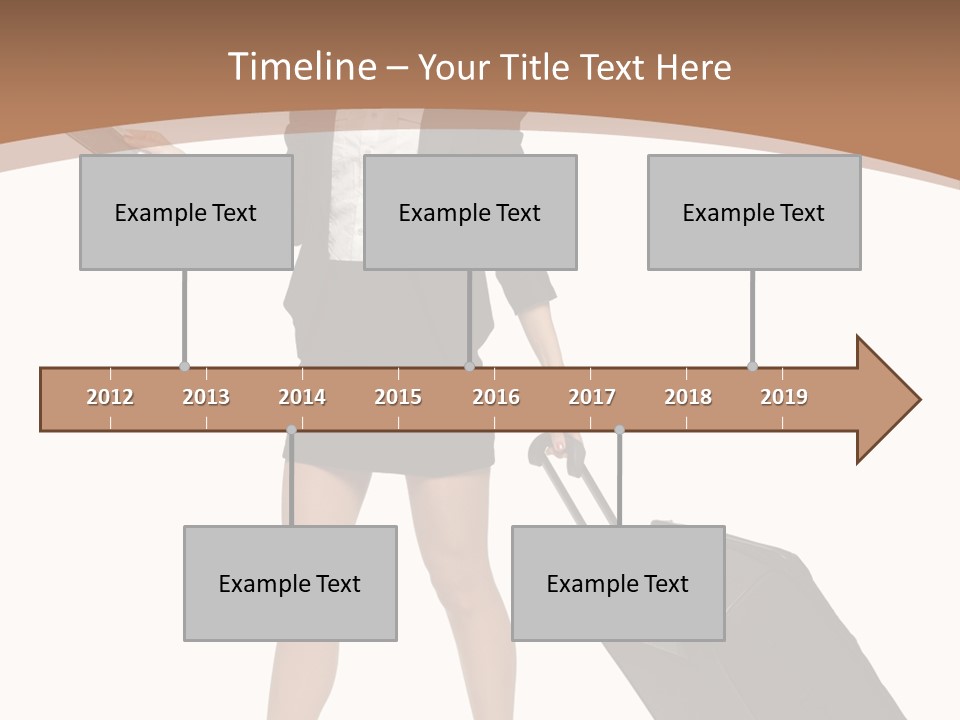 Timeline – Your Title Text Here

Example Text

Example Text

Example Text

2012
2013
2014
2015
2016
2017
2018
2019

Example Text

Example Text